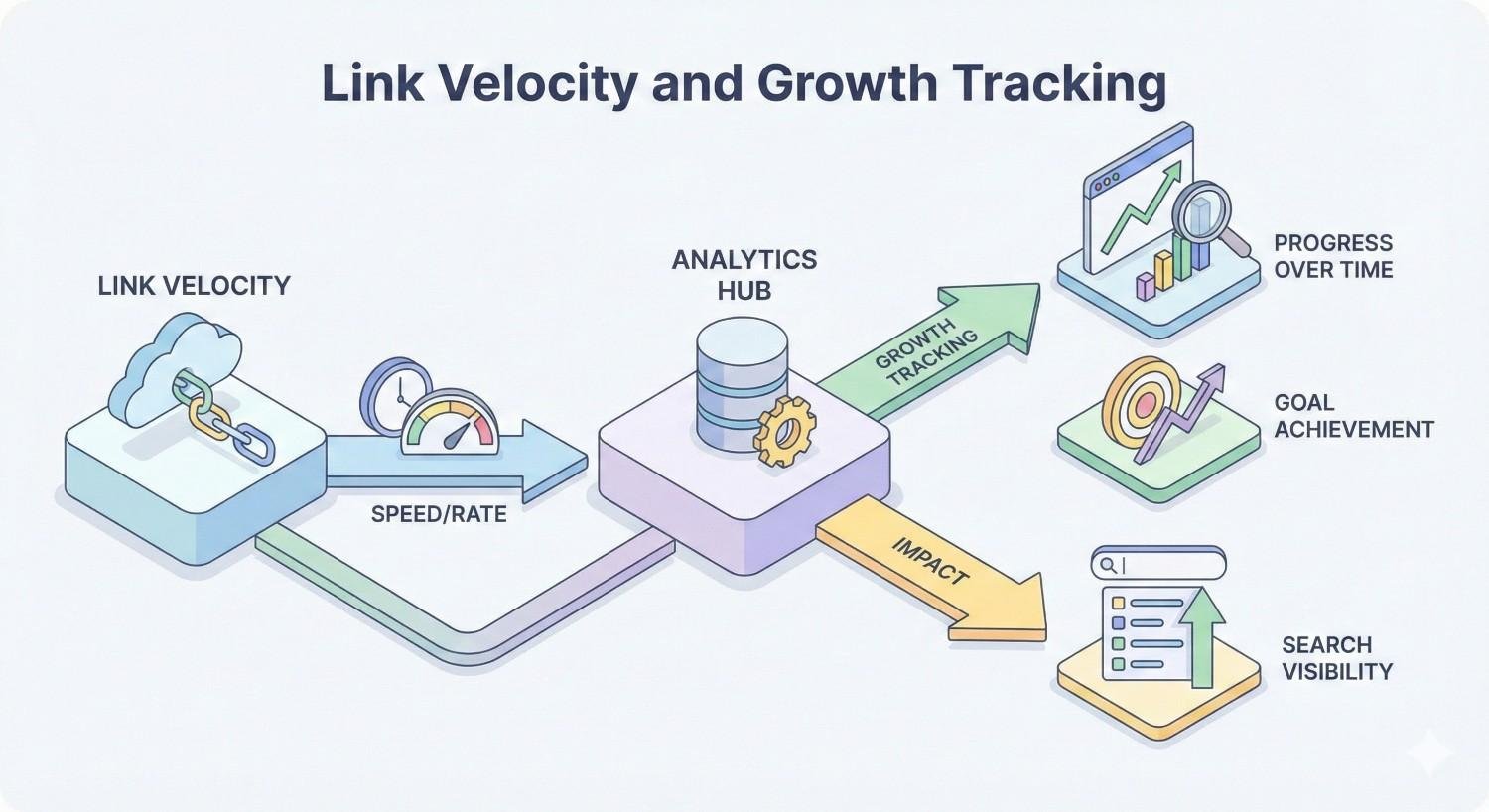 Link Velocity and Growth Tracking

LINK VELOCITY

SPEED/RATE

ANALYTICS HUB

GROWTH TRACKING

IMPACT

PROGRESS OVER TIME

GOAL ACHIEVEMENT

SEARCH VISIBILITY